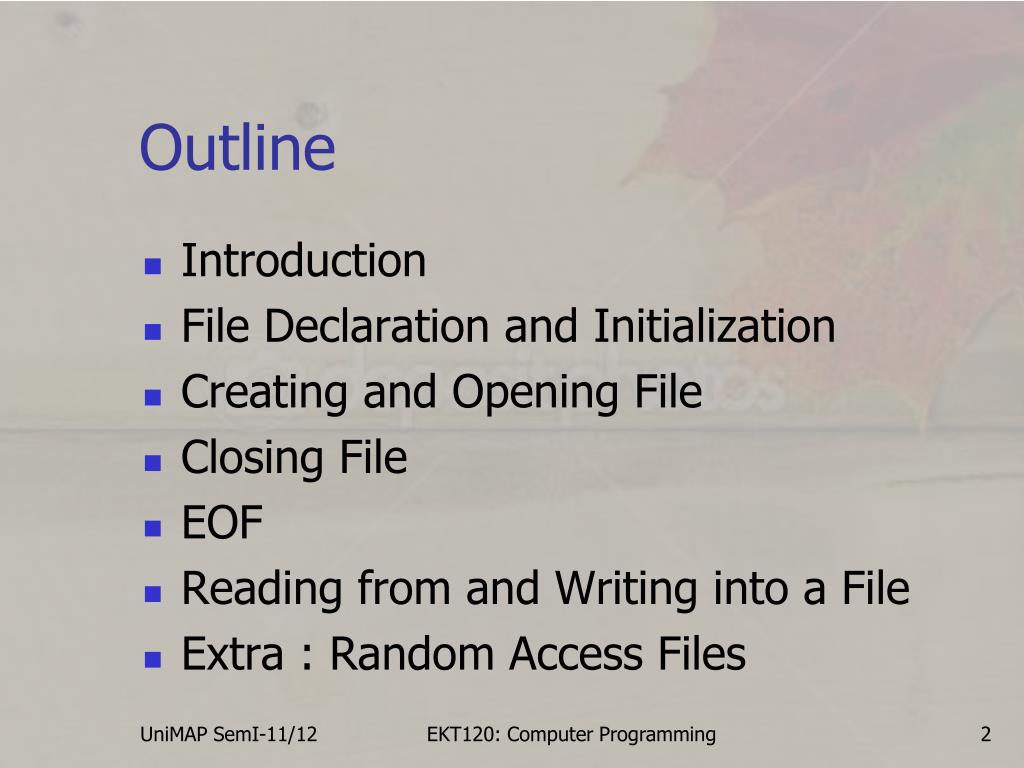 Outline

- Introduction
- File Declaration and Initialization
- Creating and Opening File
- Closing File
- EOF
- Reading from and Writing into a File
- Extra : Random Access Files

UniMAP SemI-11/12 EKT120: Computer Programming 2